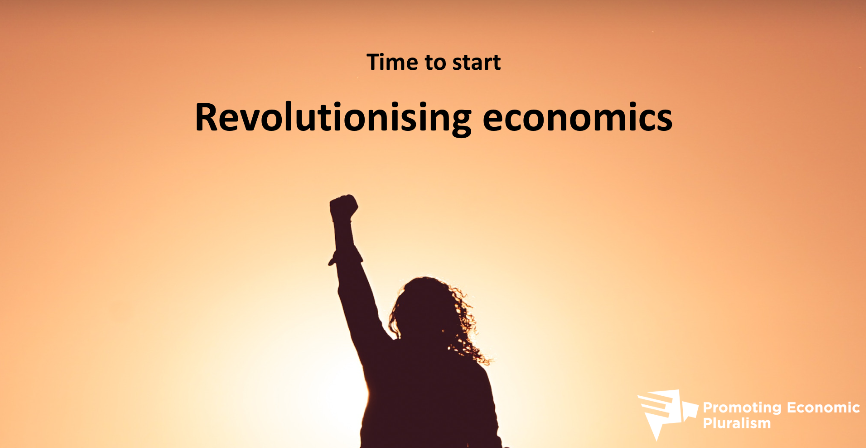 Time to start

Revolutionising economics

Promoting Economic Pluralism